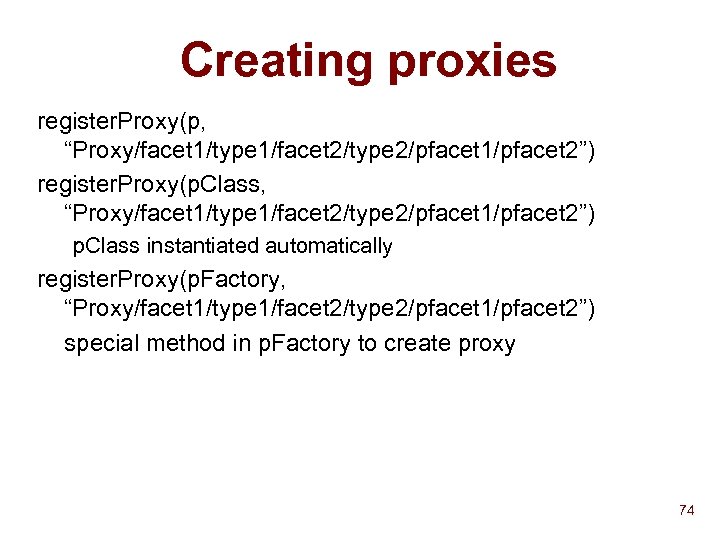 Creating proxies

registerProxy(p, “Proxy/facet1/type1/facet2/type2/pfacet1/pfacet2”)

registerProxy(pClass, “Proxy/facet1/type1/facet2/type2/pfacet1/pfacet2”)

pClass instantiated automatically

registerProxy(pFactory, “Proxy/facet1/type1/facet2/type2/pfacet1/pfacet2”)

special method in pFactory to create proxy

74